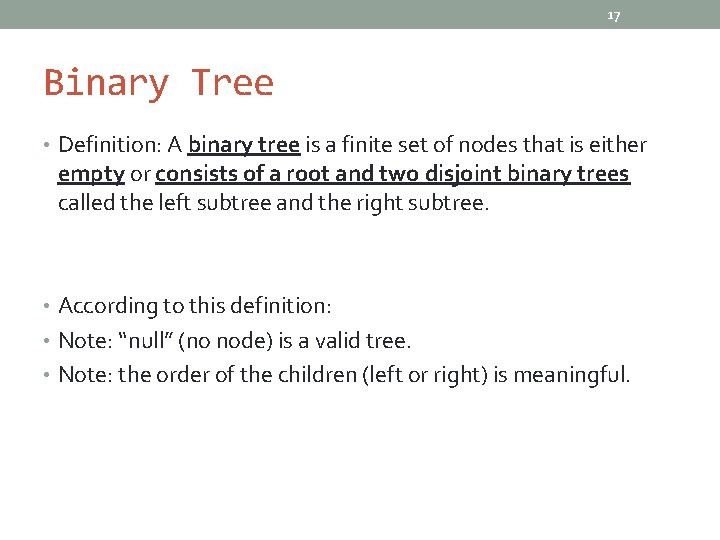 17

Binary Tree

• Definition: A binary tree is a finite set of nodes that is either empty or consists of a root and two disjoint binary trees called the left subtree and the right subtree.

• According to this definition:
• Note: "null" (no node) is a valid tree.
• Note: the order of the children (left or right) is meaningful.